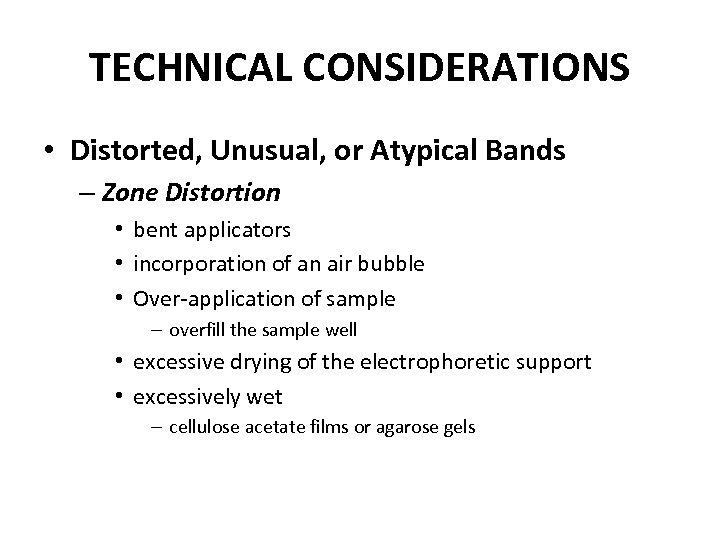 TECHNICAL CONSIDERATIONS

• Distorted, Unusual, or Atypical Bands
– Zone Distortion
• bent applicators
• incorporation of an air bubble
• Over-application of sample
– overfill the sample well
• excessive drying of the electrophoretic support
• excessively wet
– cellulose acetate films or agarose gels